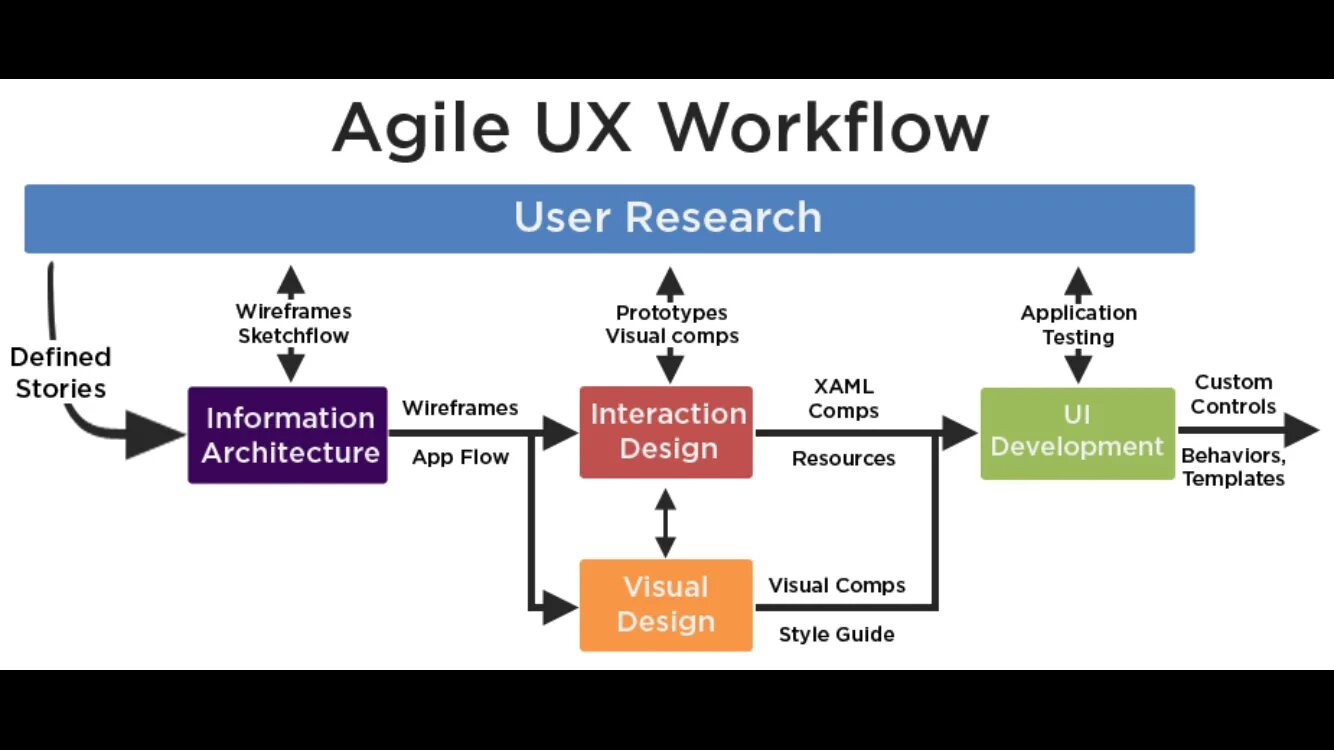 Agile UX Workflow

User Research

Defined Stories

Wireframes
Sketchflow

Information Architecture

Wireframes

App Flow

Prototypes
Visual comps

Interaction Design

XAML
Comps

Resources

Visual Design

Visual Comps

Style Guide

Application
Testing

UI Development

Custom
Controls

Behaviors,
Templates